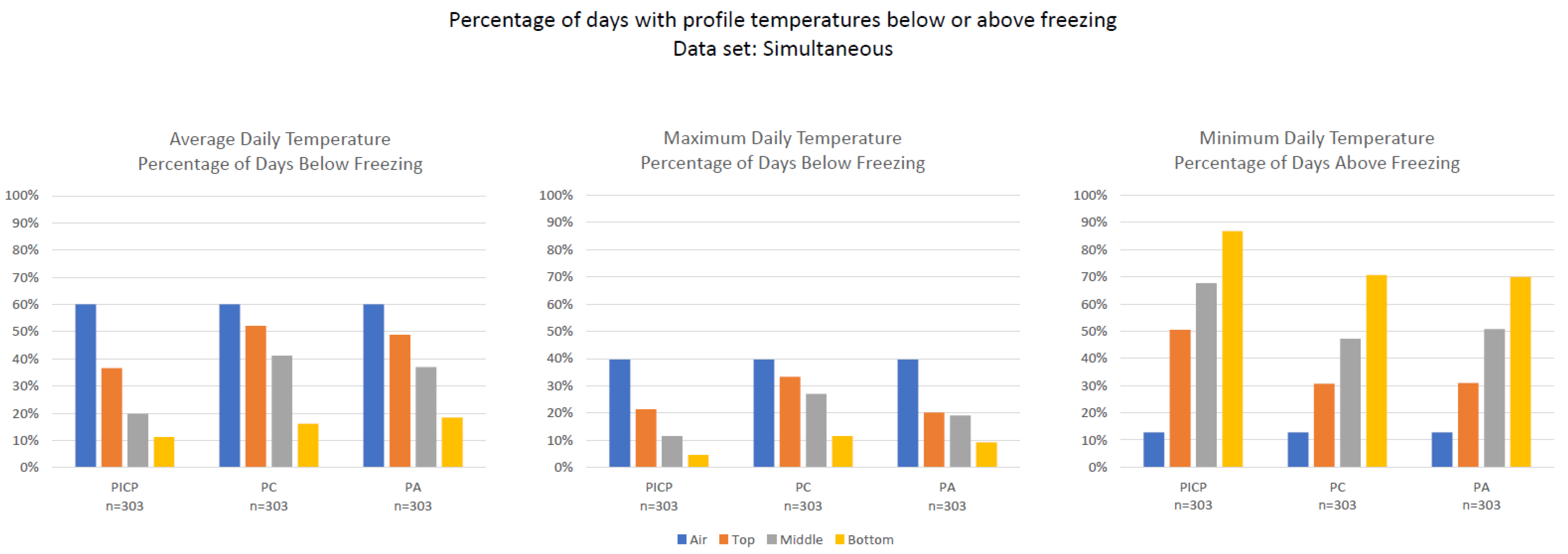 Percentage of days with profile temperatures below or above freezing
Data set: Simultaneous

Average Daily Temperature
Percentage of Days Below Freezing

100%
90%
80%
70%
60%
50%
40%
30%
20%
10%
0%

PICP
n=303
PC
n=303
PA
n=303

Maximum Daily Temperature
Percentage of Days Below Freezing

100%
90%
80%
70%
60%
50%
40%
30%
20%
10%
0%

PICP
n=303
PC
n=303
PA
n=303

Minimum Daily Temperature
Percentage of Days Above Freezing

100%
90%
80%
70%
60%
50%
40%
30%
20%
10%
0%

PICP
n=303
PC
n=303
PA
n=303

Air Top Middle Bottom